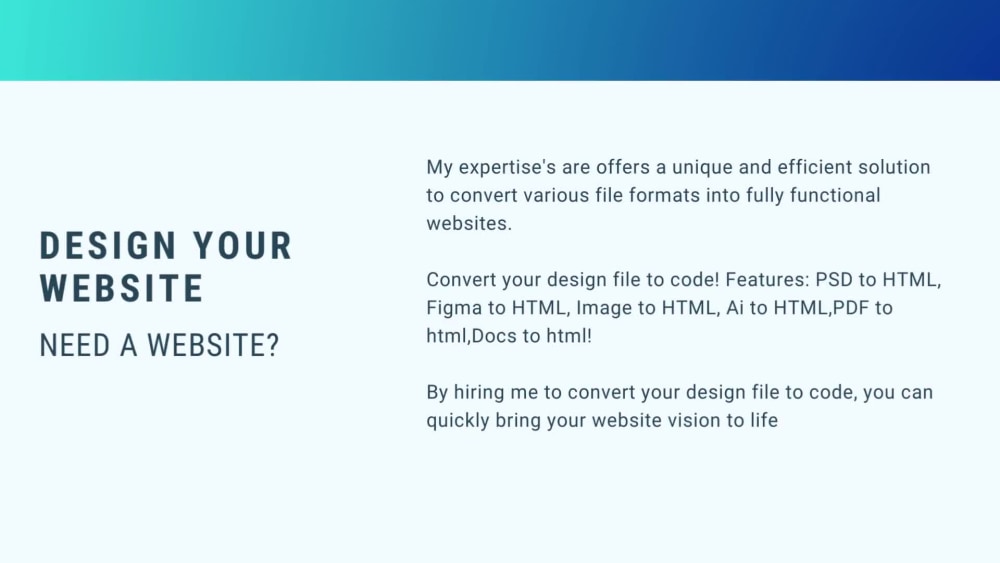 DESIGN YOUR WEBSITE

NEED A WEBSITE?

My expertise's are offers a unique and efficient solution to convert various file formats into fully functional websites.

Convert your design file to code! Features: PSD to HTML, Figma to HTML, Image to HTML, Ai to HTML,PDF to html,Docs to html!

By hiring me to convert your design file to code, you can quickly bring your website vision to life